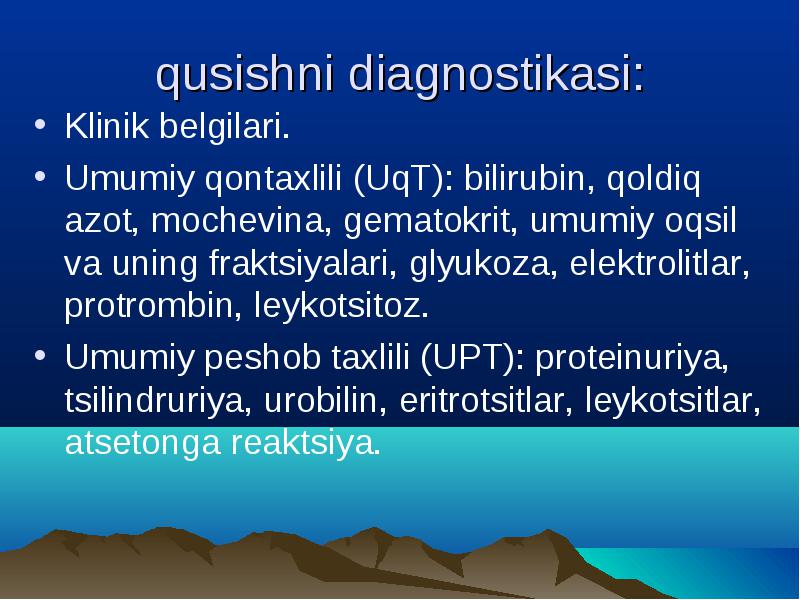 qusishni diagnostikasi:

• Klinik belgilari.

• Umumiy qontaxlili (UqT): bilirubin, qoldiq azot, mochevina, gematokrit, umumiy oqsil va uning fraktsiyalari, glyukoza, elektrolitlar, protrombin, leykotsitoz.

• Umumiy peshob taxlili (UPT): proteinuriya, tsilindruriya, urobilin, eritrotsitlar, leykotsitlar, atsetonga reaktsiya.